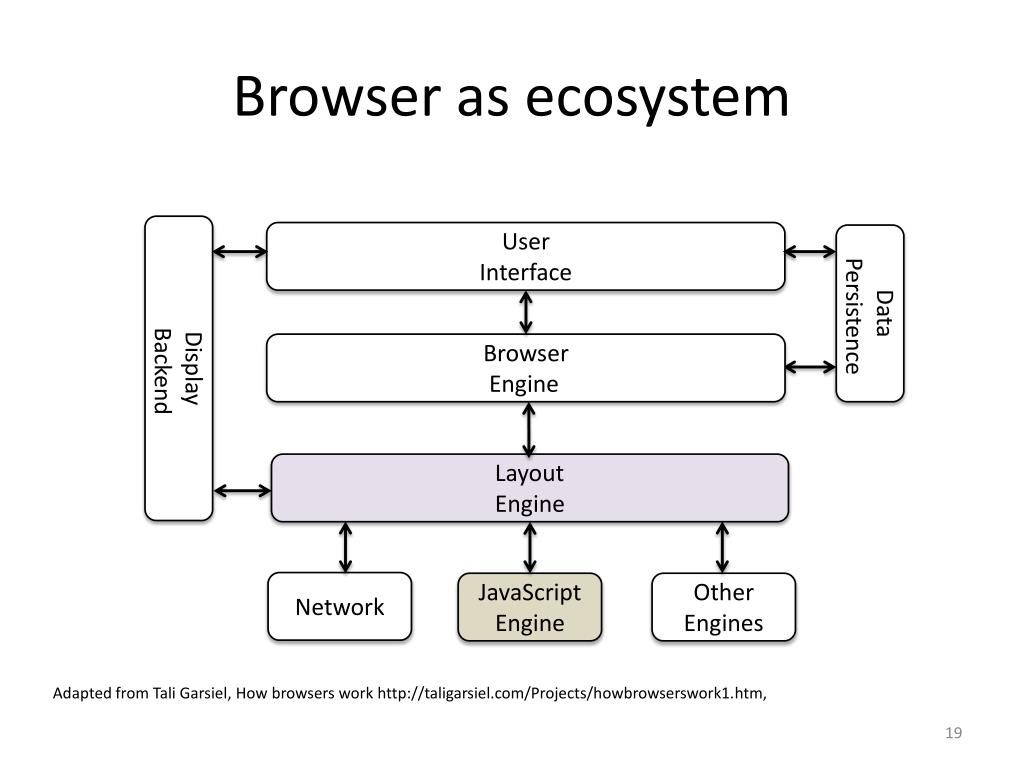 Browser as ecosystem

Display Backend

User Interface

Data Persistence

Browser Engine

Layout Engine

Network

JavaScript Engine

Other Engines

Adapted from Tali Garsiel, How browsers work http://taligarsiel.com/Projects/howbrowserswork1.htm,

19